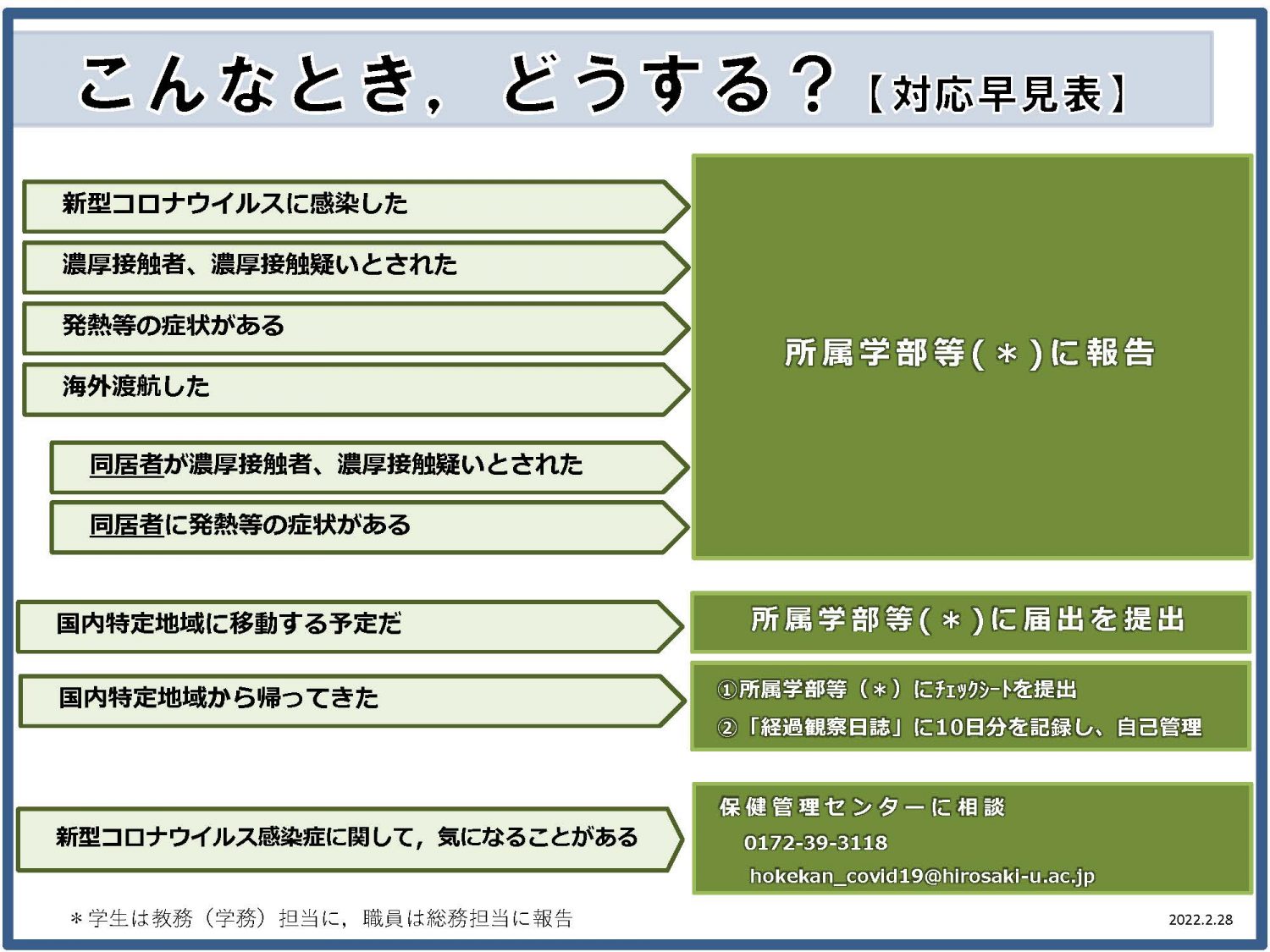 こんなとき，どうする？【対応早見表】

新型コロナウイルスに感染した

濃厚接触者、濃厚接触疑いとされた

発熱等の症状がある

海外渡航した

同居者が濃厚接触者、濃厚接触疑いとされた

同居者に発熱等の症状がある

所属学部等(＊)に報告

国内特定地域に移動する予定だ

所属学部等(＊)に届出を提出

国内特定地域から帰ってきた

①所属学部等（＊）にﾁｪｯｸｼｰﾄを提出
②「経過観察日誌」に10日分を記録し、自己管理

新型コロナウイルス感染症に関して，気になることがある

保健管理センターに相談
0172-39-3118
hokekan_covid19@hirosaki-u.ac.jp

＊学生は教務（学務）担当に，職員は総務担当に報告

2022.2.28